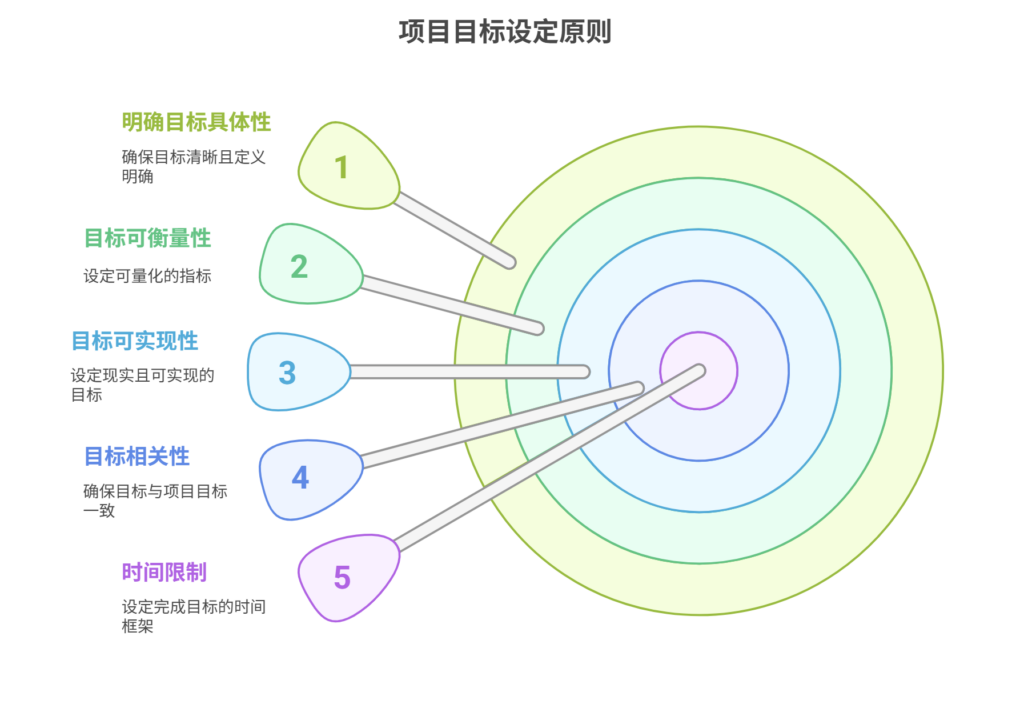 项目目标设定原则

明确目标具体性

确保目标清晰且定义明确

1

目标可衡量性

设定可量化的指标

2

目标可实现性

设定现实且可实现的目标

3

目标相关性

确保目标与项目目标一致

4

时间限制

设定完成目标的时间框架

5